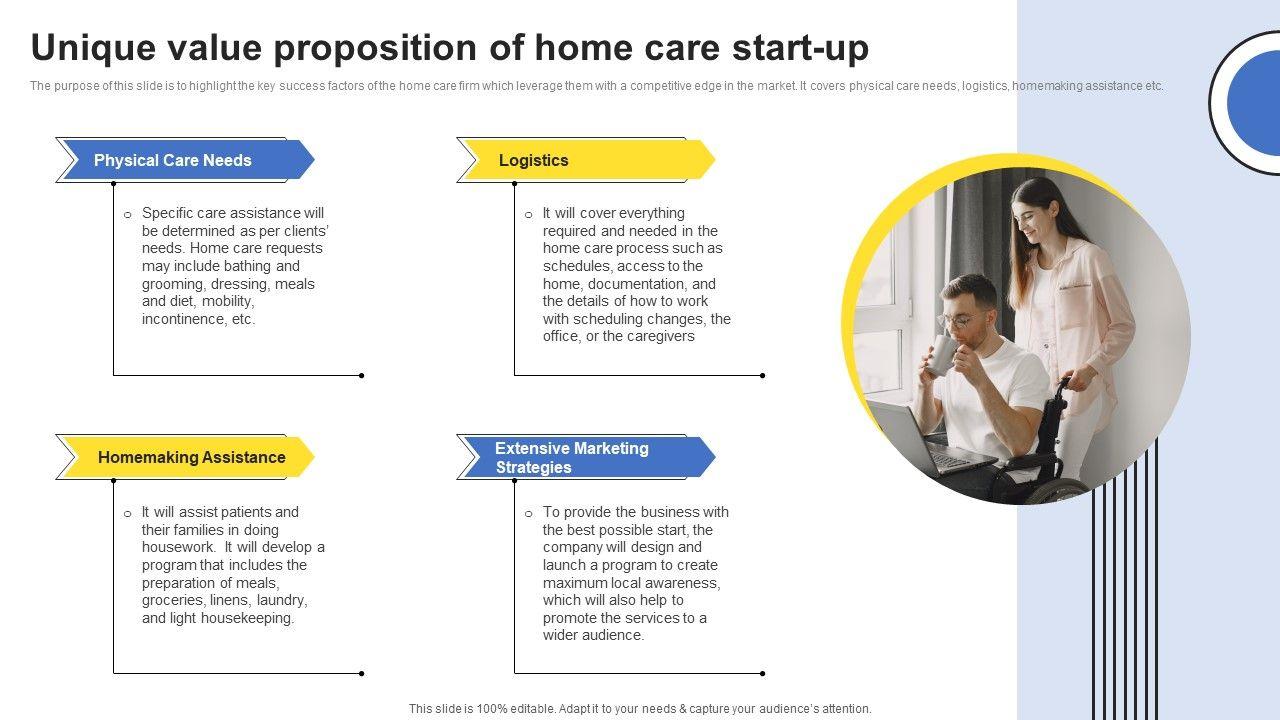 Unique value proposition of home care start-up

The purpose of this slide is to highlight the key success factors of the home care firm which leverage them with a competitive edge in the market. It covers physical care needs, logistics, homemaking assistance etc.

Physical Care Needs

o Specific care assistance will be determined as per clients' needs. Home care requests may include bathing and grooming, dressing, meals and diet, mobility, incontinence, etc.

Logistics

o It will cover everything required and needed in the home care process such as schedules, access to the home, documentation, and the details of how to work with scheduling changes, the office, or the caregivers

Homemaking Assistance

o It will assist patients and their families in doing housework. It will develop a program that includes the preparation of meals, groceries, linens, laundry, and light housekeeping.

Extensive Marketing Strategies

o To provide the business with the best possible start, the company will design and launch a program to create maximum local awareness, which will also help to promote the services to a wider audience.

This slide is 100% editable. Adapt it to your needs & capture your audience's attention.